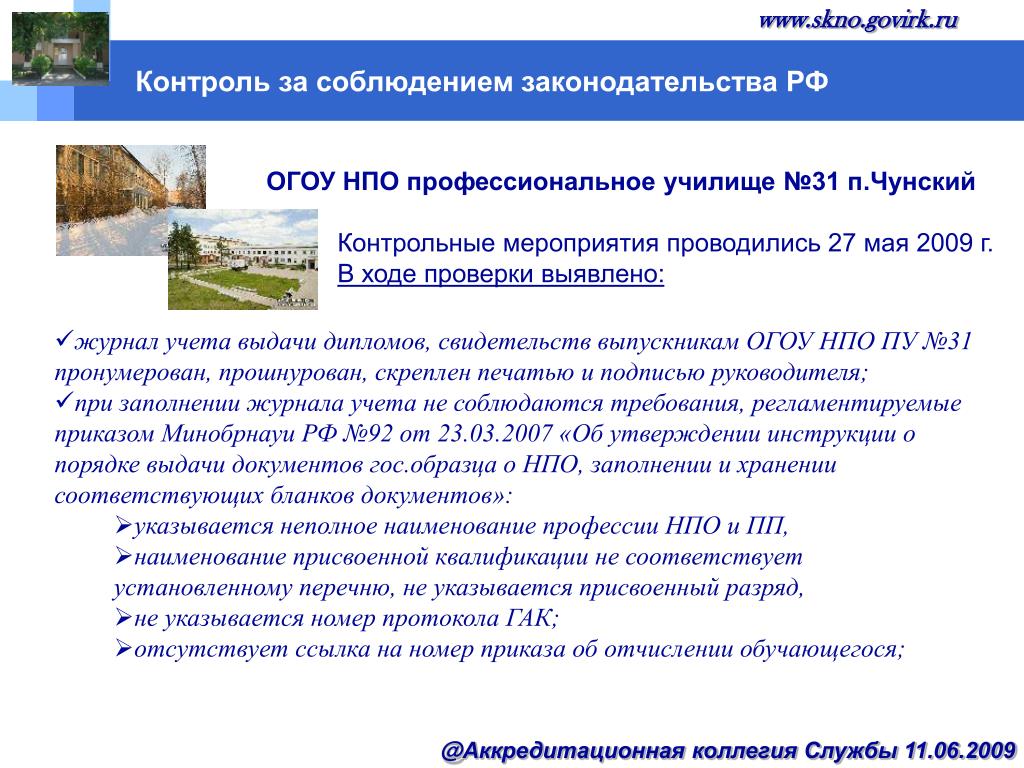 www.skno.govirk.ru

Контроль за соблюдением законодательства РФ

ОГОУ НПО профессиональное училище №31 п.Чунский

Контрольные мероприятия проводились 27 мая 2009 г.
В ходе проверки выявлено:

✓журнал учета выдачи дипломов, свидетельств выпускникам ОГОУ НПО ПУ №31 пронумерован, прошнурован, скреплен печатью и подписью руководителя;
✓при заполнении журнала учета не соблюдаются требования, регламентируемые приказом Минобрнауи РФ №92 от 23.03.2007 «Об утверждении инструкции о порядке выдачи документов гос.образца о НПО, заполнении и хранении соответствующих бланков документов»:
➢указывается неполное наименование профессии НПО и ПП,
➢наименование присвоенной квалификации не соответствует установленному перечню, не указывается присвоенный разряд,
➢не указывается номер протокола ГАК;
➢отсутствует ссылка на номер приказа об отчислении обучающегося;

@Аккредитационная коллегия Службы 11.06.2009